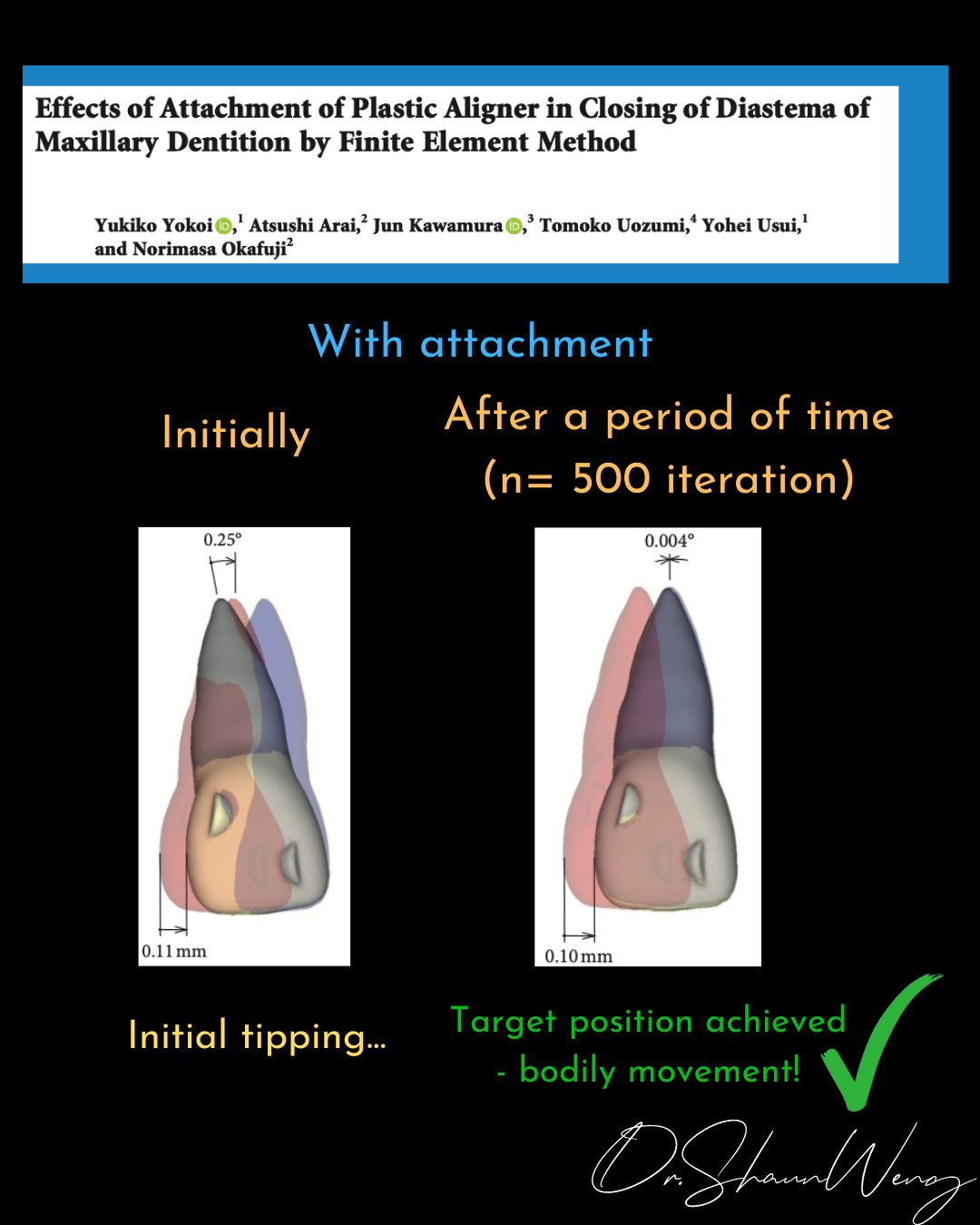 Effects of Attachment of Plastic Aligner in Closing of Diastema of Maxillary Dentition by Finite Element Method

Yukiko Yokoi,$^1$ Atsushi Arai,$^2$ Jun Kawamura,$^3$ Tomoko Uozumi,$^4$ Yohei Usui,$^1$ and Norimasa Okafuji$^2$

With attachment

Initially

After a period of time (n= 500 iteration)

0.25°

0.11 mm

0.004°

0.10 mm

Initial tipping...

Target position achieved - bodily movement!

Dr. Shaun Weng